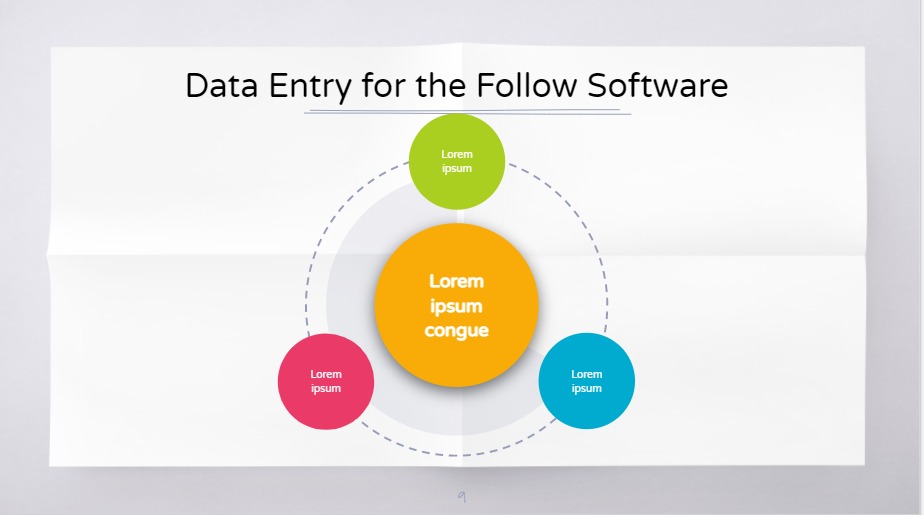 Data Entry for the Follow Software

Lorem ipsum

Lorem ipsum congue

Lorem ipsum

Lorem ipsum

9